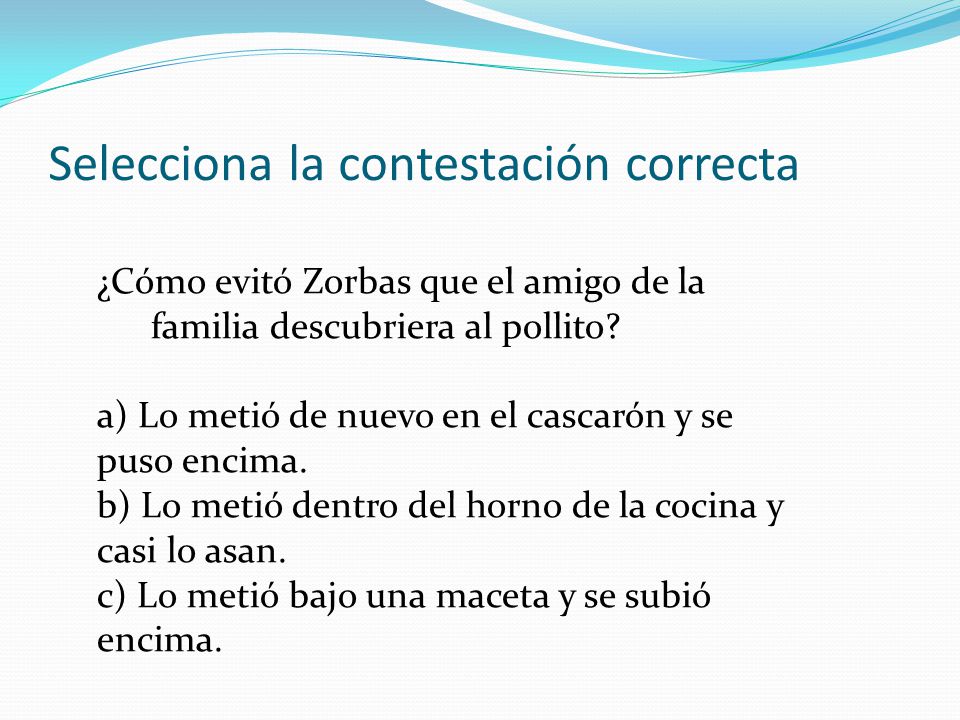 Selecciona la contestación correcta

¿Cómo evitó Zorbas que el amigo de la familia descubriera al pollito?

a) Lo metió de nuevo en el cascarón y se puso encima.
b) Lo metió dentro del horno de la cocina y casi lo asan.
c) Lo metió bajo una maceta y se subió encima.